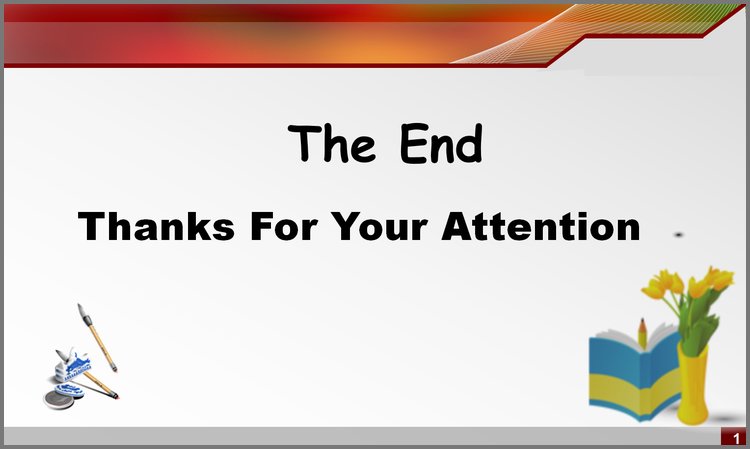 The End

Thanks For Your Attention

1